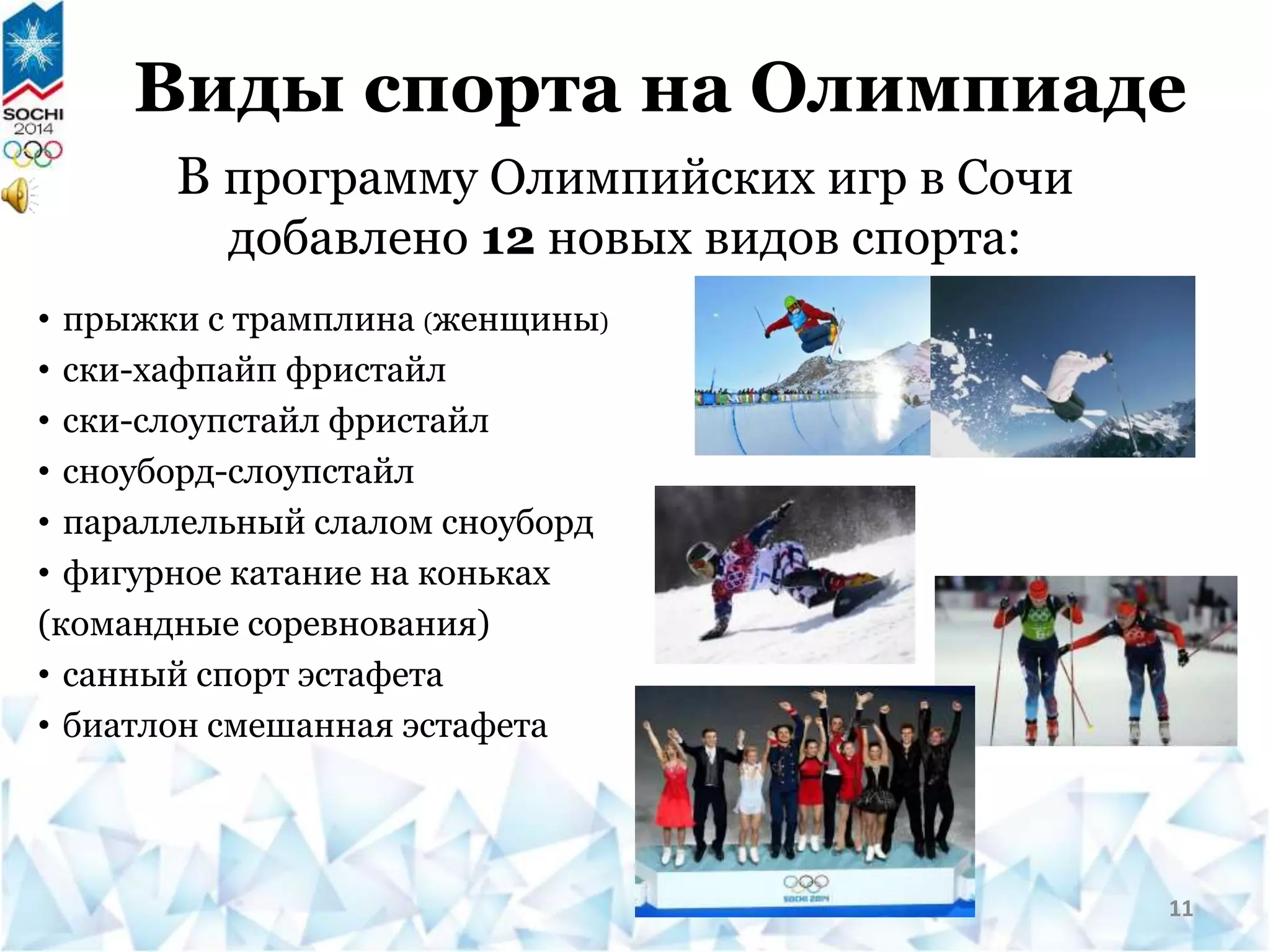 SOCHI 2014

Виды спорта на Олимпиаде

В программу Олимпийских игр в Сочи добавлено 12 новых видов спорта:

• прыжки с трамплина (женщины)
• ски-хафпайп фристайл
• ски-слоупстайл фристайл
• сноуборд-слоупстайл
• параллельный слалом сноуборд
• фигурное катание на коньках (командные соревнования)
• санный спорт эстафета
• биатлон смешанная эстафета

SOCHI 2014

11